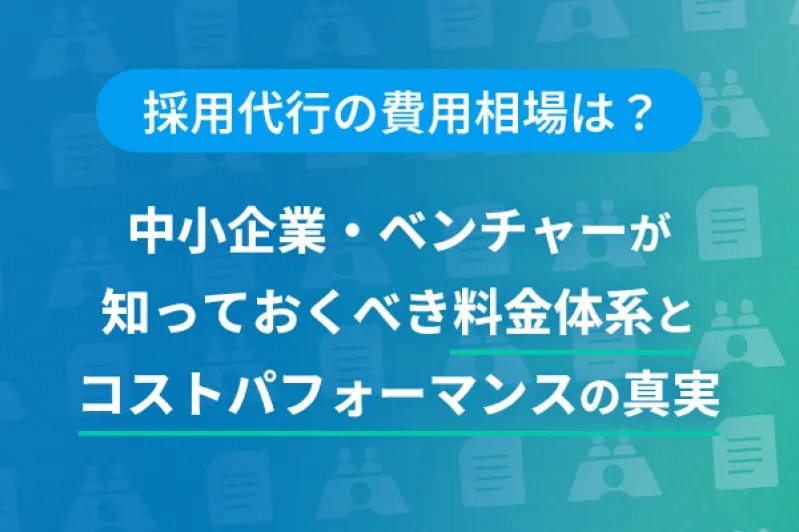 採用代行の費用相場は？

中小企業・ベンチャーが知っておくべき料金体系とコストパフォーマンスの真実